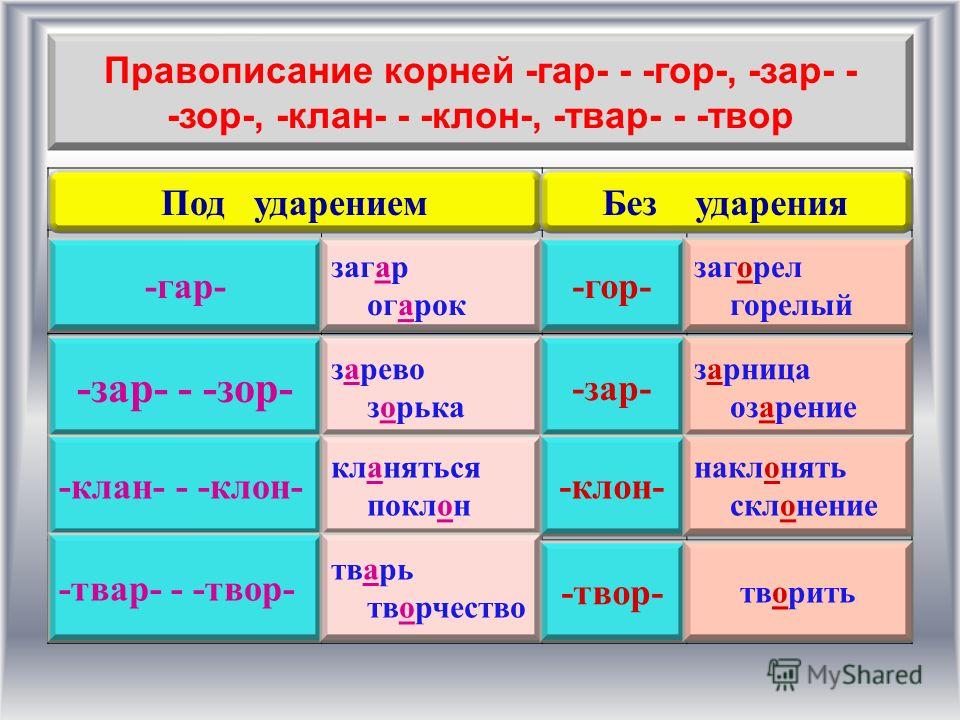 Правописание корней -гар- - -гор-, -зар- - -зор-, -клан- - -клон-, -твар- - -твор

| Под ударением | | Без ударения | |
|---|---|---|---|
| -гар- | загар огарок | -гор- | загорел горелый |
| -зар- - -зор- | зарево зорька | -зар- | зарница озарение |
| -клан- - -клон- | кланяться поклон | -клон- | наклонять склонение |
| -твар- - -твор- | тварь творчество | -твор- | творить |

MyShared